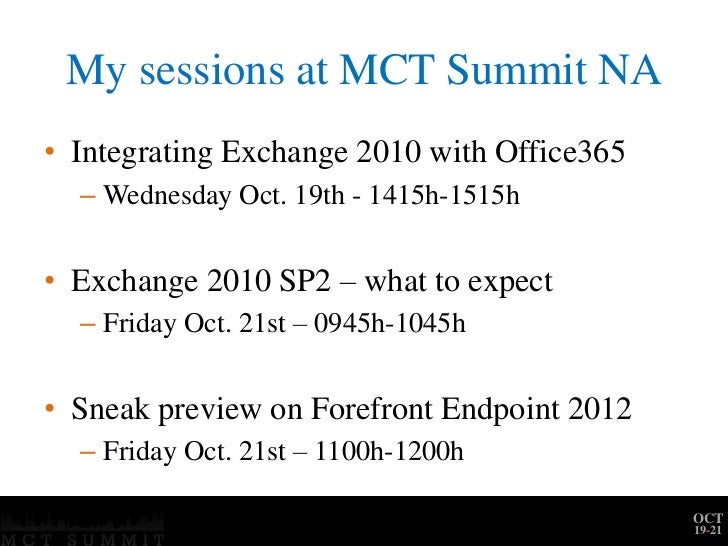 My sessions at MCT Summit NA

• Integrating Exchange 2010 with Office365
– Wednesday Oct. 19th - 1415h-1515h

• Exchange 2010 SP2 – what to expect
– Friday Oct. 21st – 0945h-1045h

• Sneak preview on Forefront Endpoint 2012
– Friday Oct. 21st – 1100h-1200h

MCT SUMMIT

OCT
19-21